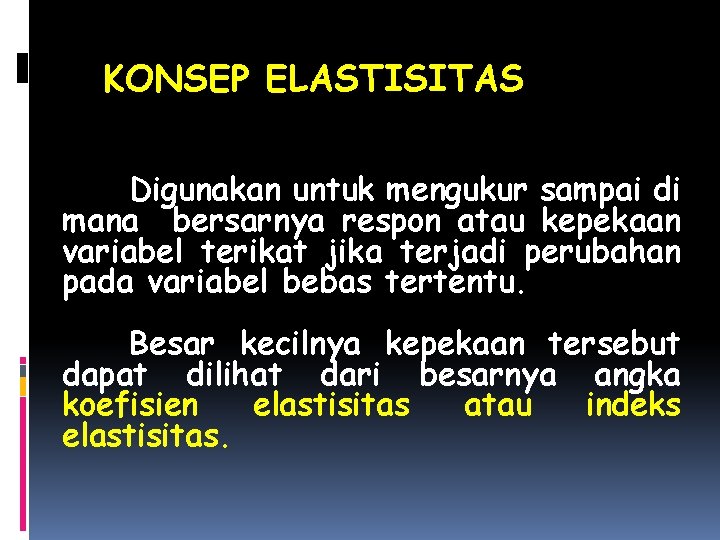 KONSEP ELASTISITAS

Digunakan untuk mengukur sampai di mana bersarnya respon atau kepekaan variabel terikat jika terjadi perubahan pada variabel bebas tertentu.

Besar kecilnya kepekaan tersebut dapat dilihat dari besarnya angka koefisien elastisitas atau indeks elastisitas.